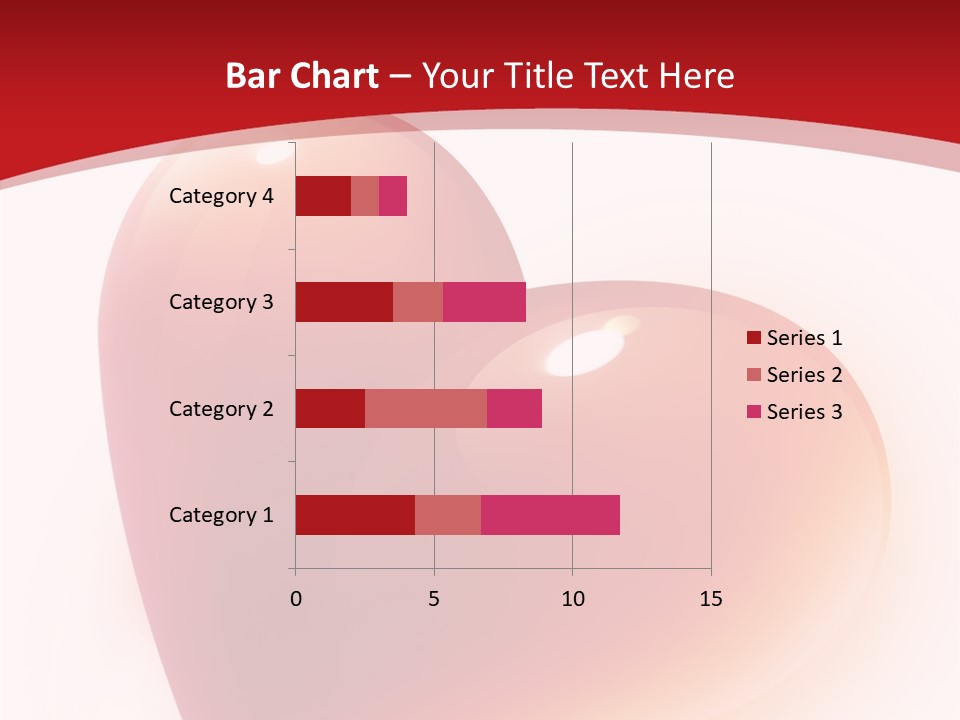 Bar Chart – Your Title Text Here

Category 4
Category 3
Category 2
Category 1

0
5
10
15

Series 1
Series 2
Series 3